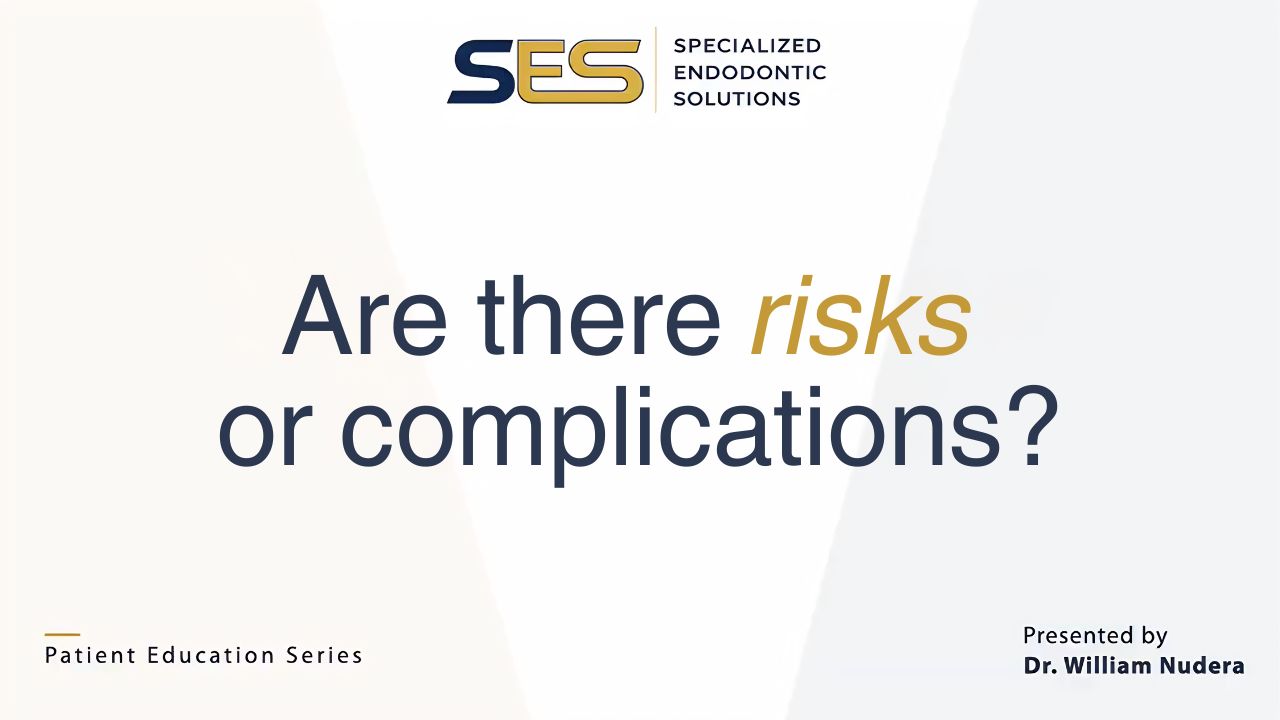 SES SPECIALIZED ENDODONTIC SOLUTIONS

Are there risks or complications?

Patient Education Series

Presented by
Dr. William Nudera